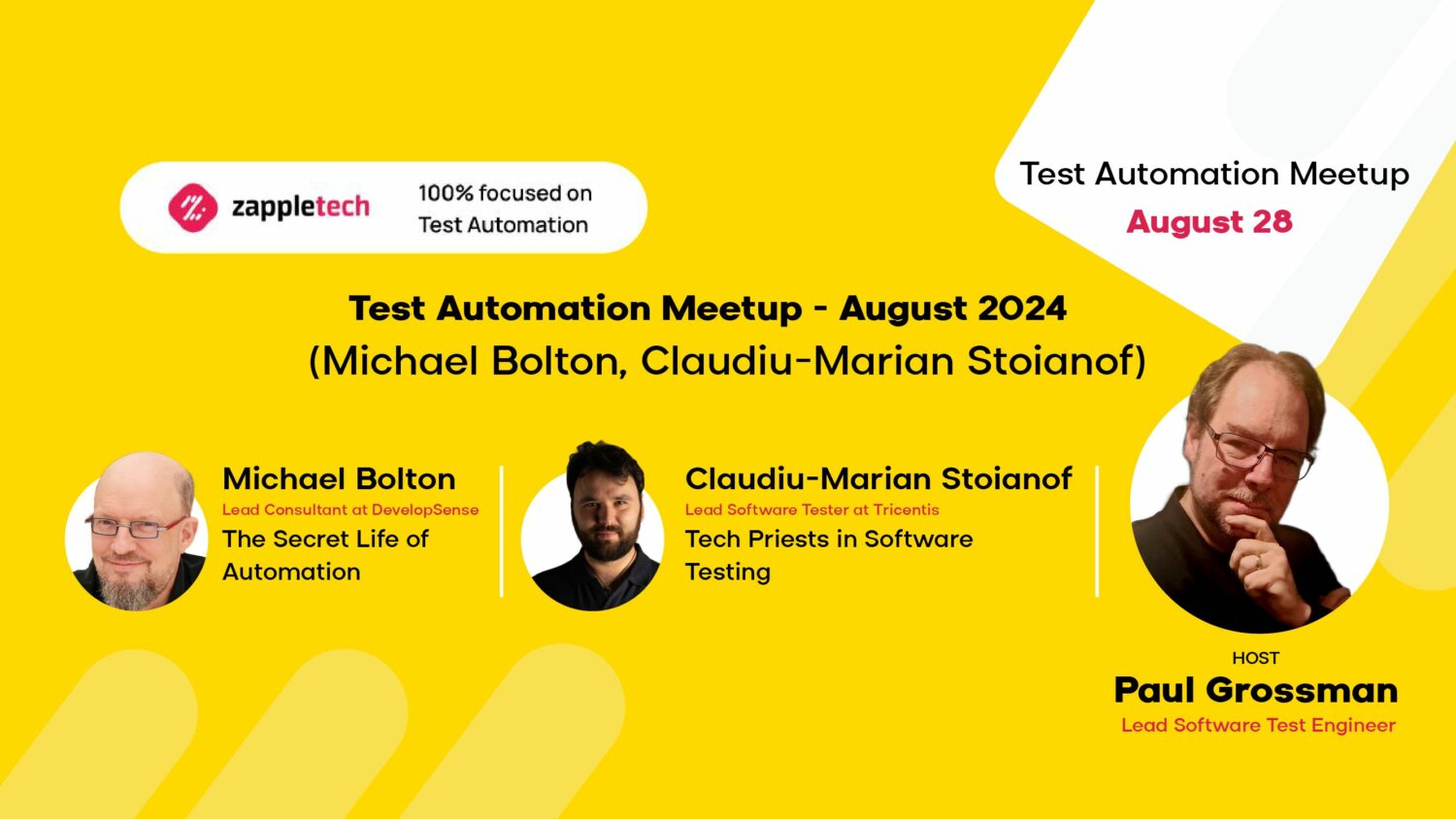 zappletech
100% focused on Test Automation

Test Automation Meetup
August 28

Test Automation Meetup - August 2024
(Michael Bolton, Claudiu-Marian Stoianof)

Michael Bolton
Lead Consultant at DevelopSense
The Secret Life of Automation

Claudiu-Marian Stoianof
Lead Software Tester at Tricentis
Tech Priests in Software Testing

HOST
Paul Grossman
Lead Software Test Engineer